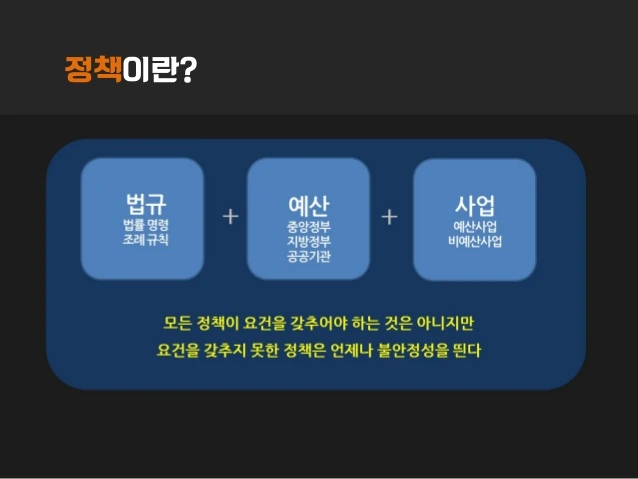 정책이란?

법규
법률 명령
조례 규칙

+

예산
중앙정부
지방정부
공공기관

+

사업
예산사업
비예산사업

모든 정책이 요건을 갖추어야 하는 것은 아니지만
요건을 갖추지 못한 정책은 언제나 불안정성을 띈다